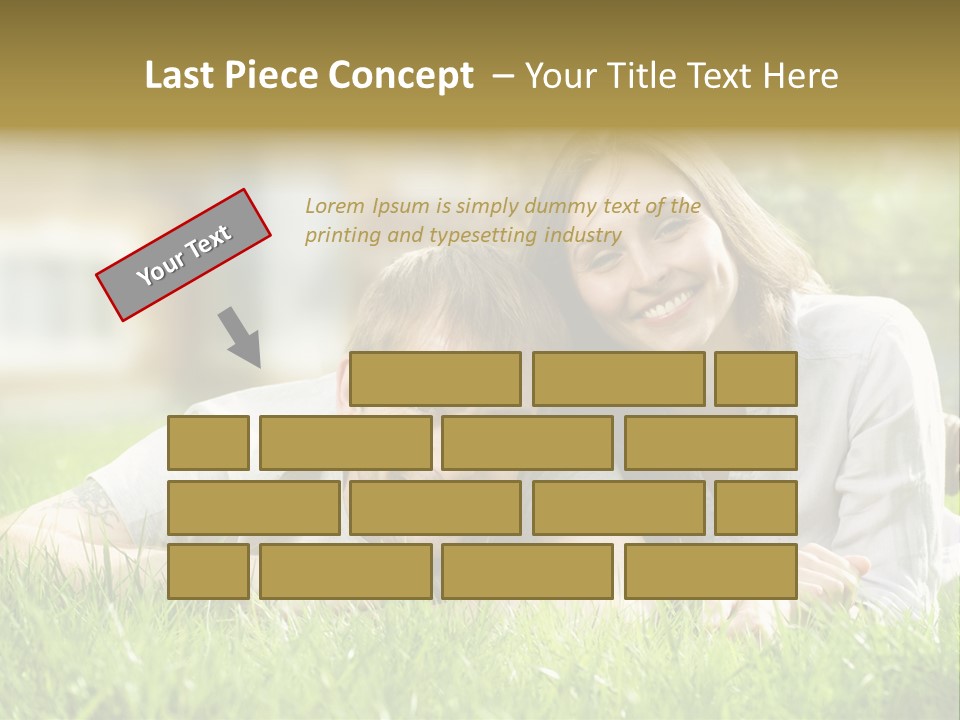 Last Piece Concept – Your Title Text Here

Your Text

Lorem Ipsum is simply dummy text of the printing and typesetting industry